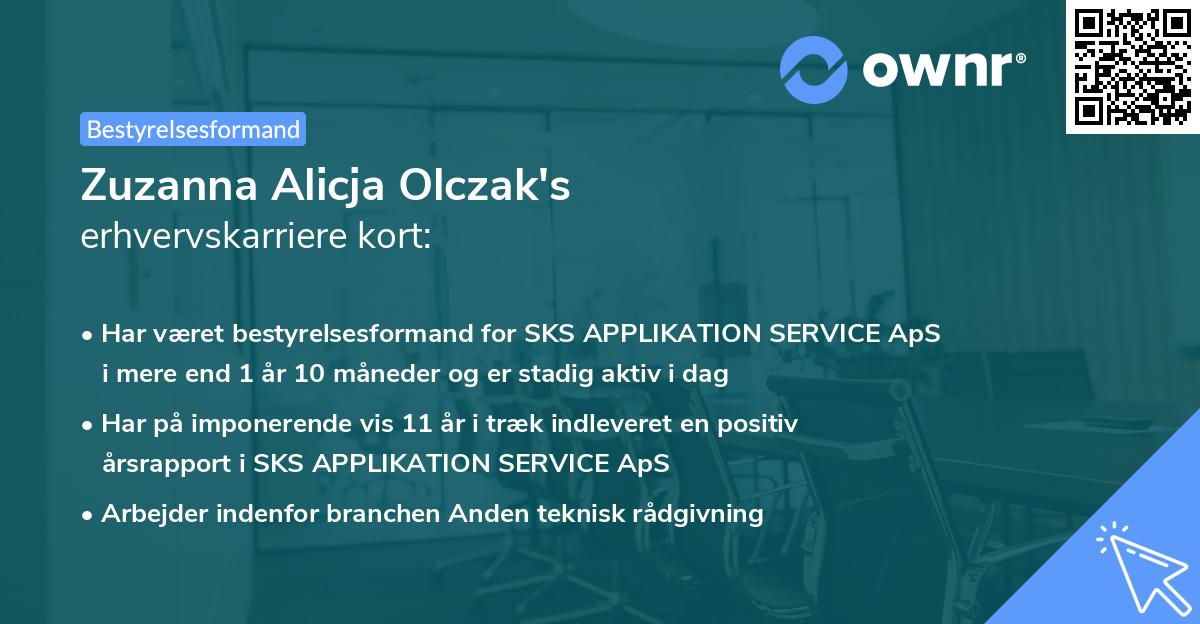 ownr®

Bestyrelsesformand

Zuzanna Alicja Olczak's
erhvervskarriere kort:

• Har været bestyrelsesformand for SKS APPLIKATION SERVICE ApS i mere end 1 år 10 måneder og er stadig aktiv i dag

• Har på imponerende vis 11 år i træk indleveret en positiv årsrapport i SKS APPLIKATION SERVICE ApS

• Arbejder indenfor branchen Anden teknisk rådgivning